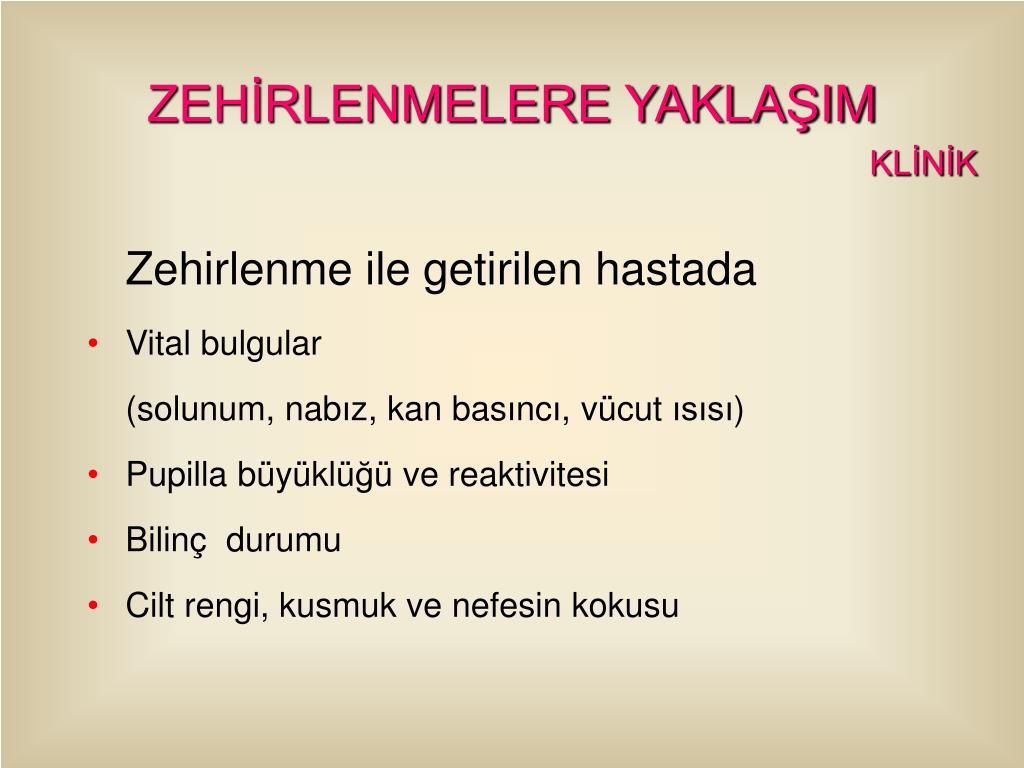 ZEHİRLENMELERE YAKLAŞIM

KLİNİK

Zehirlenme ile getirilen hastada

• Vital bulgular

(solunum, nabız, kan basıncı, vücut ısısı)

• Pupilla büyüklüğü ve reaktivitesi

• Bilinç durumu

• Cilt rengi, kusmuk ve nefesin kokusu